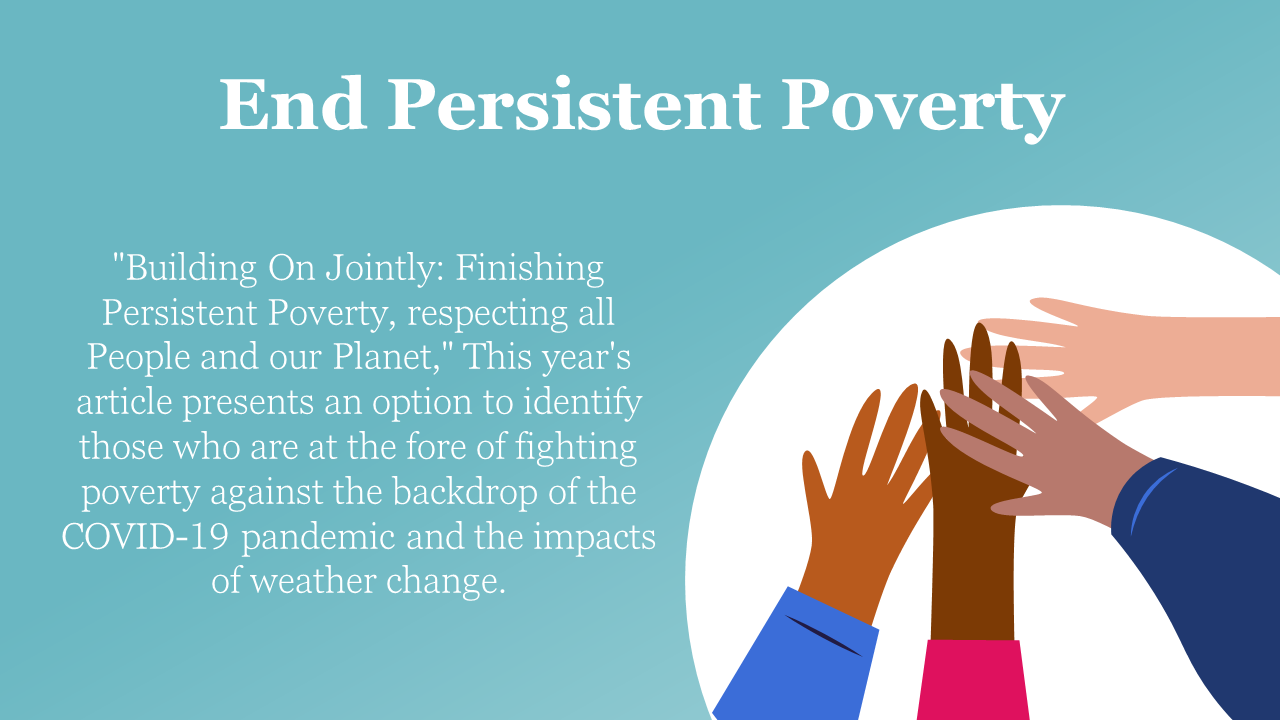 End Persistent Poverty

"Building On Jointly: Finishing Persistent Poverty, respecting all People and our Planet," This year's article presents an option to identify those who are at the fore of fighting poverty against the backdrop of the COVID-19 pandemic and the impacts of weather change.